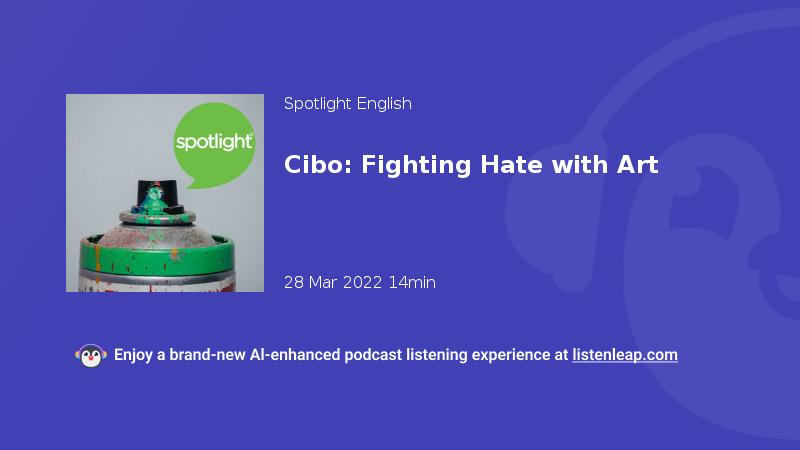 spotlight

Spotlight English

Cibo: Fighting Hate with Art

28 Mar 2022 14min

Enjoy a brand-new AI-enhanced podcast listening experience at listenleap.com